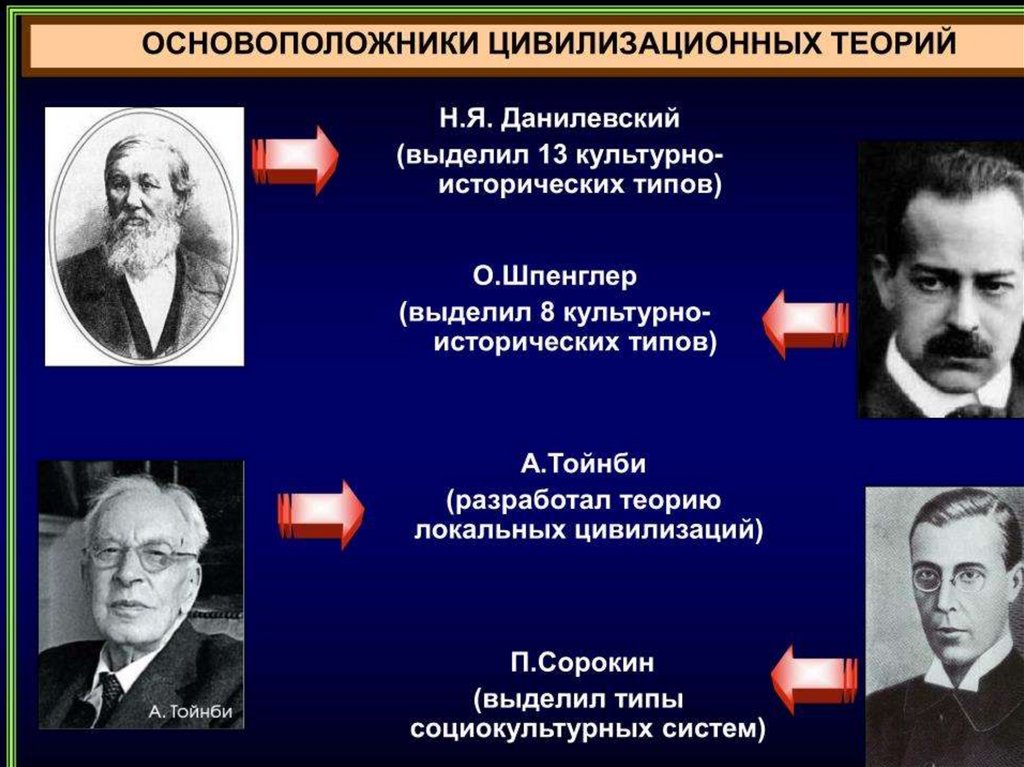 ОСНОВОПОЛОЖНИКИ ЦИВИЛИЗАЦИОННЫХ ТЕОРИЙ

Н.Я. Данилевский
(выделил 13 культурно-исторических типов)

О.Шпенглер
(выделил 8 культурно-исторических типов)

А.Тойнби
(разработал теорию локальных цивилизаций)

А. Тойнби

П.Сорокин
(выделил типы социокультурных систем)